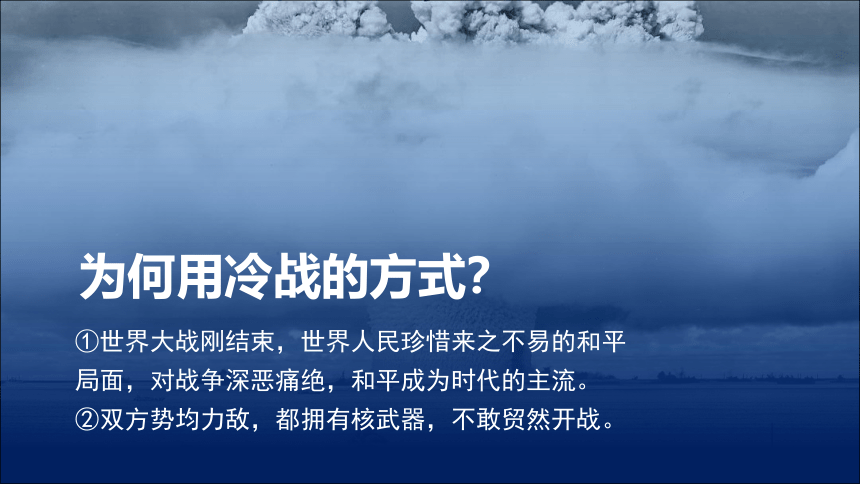 为何用冷战的方式?

①世界大战刚结束，世界人民珍惜来之不易的和平局面，对战争深恶痛绝，和平成为时代的主流。
②双方势均力敌，都拥有核武器，不敢贸然开战。